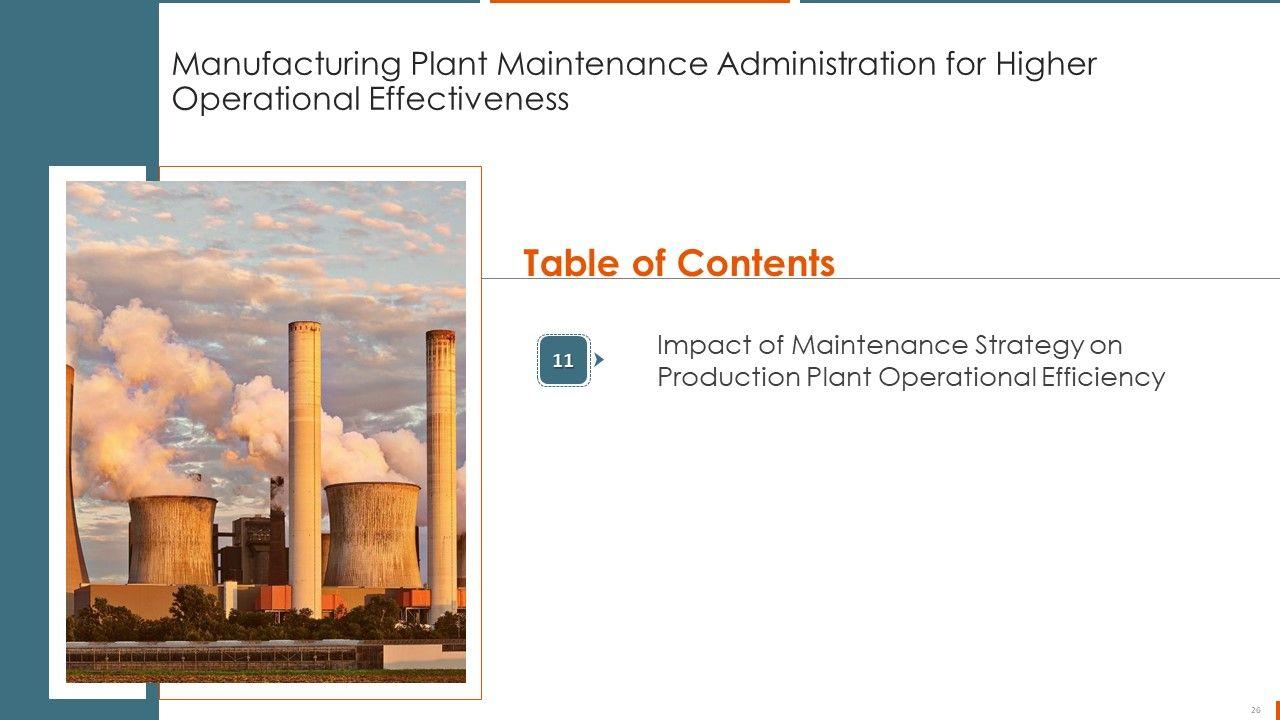 Manufacturing Plant Maintenance Administration for Higher Operational Effectiveness

Table of Contents

11

Impact of Maintenance Strategy on Production Plant Operational Efficiency

26